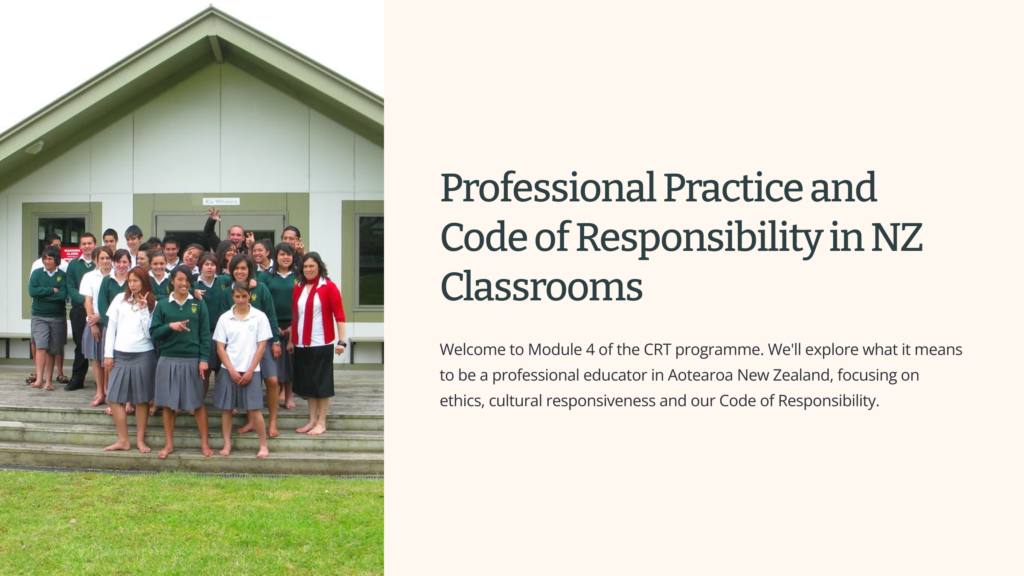 Professional Practice and Code of Responsibility in NZ Classrooms

Welcome to Module 4 of the CRT programme. We'll explore what it means to be a professional educator in Aotearoa New Zealand, focusing on ethics, cultural responsiveness and our Code of Responsibility.